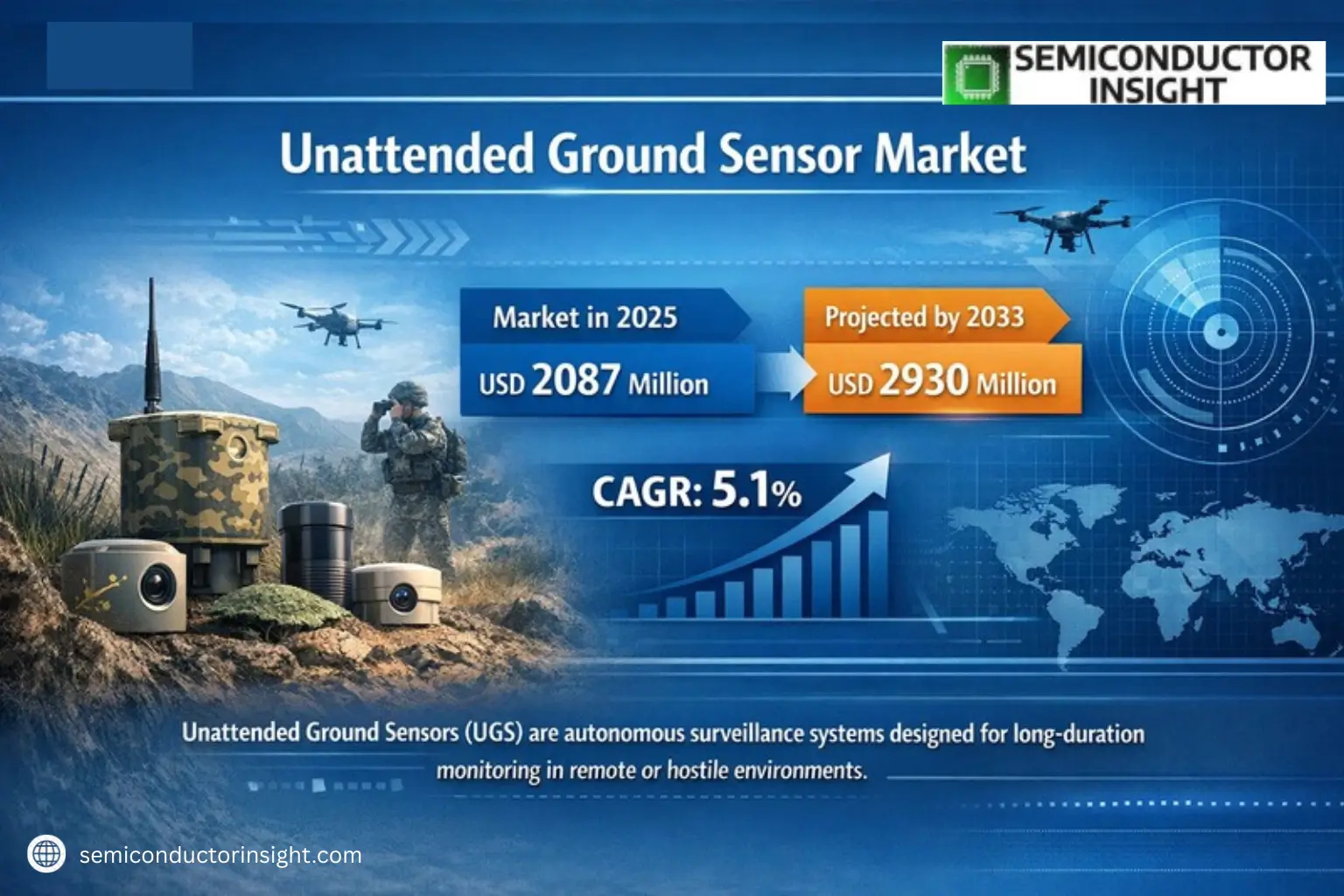 SEMICONDUCTOR INSIGHT

Unattended Ground Sensor Market

Market in 2025
USD 2087 Million

Projected by 2033
USD 2930 Million

CAGR: 5.1%

Unattended Ground Sensors (UGS) are autonomous surveillance systems designed for long-duration monitoring in remote or hostile environments.

semiconductorinsight.com